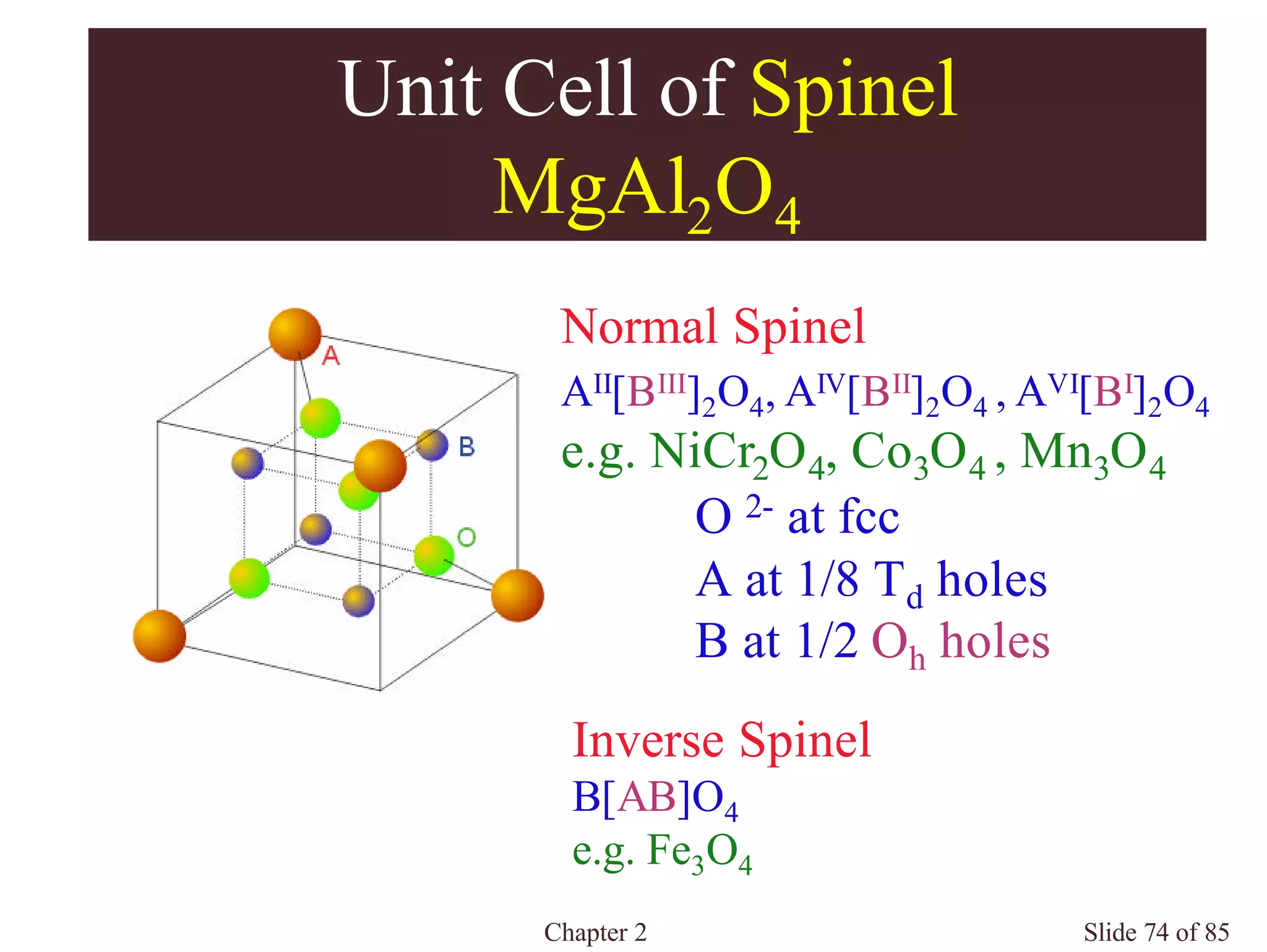 Unit Cell of Spinel
$MgAl_2O_4$

A

B

O

Normal Spinel

$A^{II}[B^{III}]_2O_4$, $A^{IV}[B^{II}]_2O_4$ , $A^{VI}[B^{I}]_2O_4$

e.g. $NiCr_2O_4$, $Co_3O_4$ , $Mn_3O_4$

$O^{2-}$ at fcc

A at 1/8 $T_d$ holes

B at 1/2 $O_h$ holes

Inverse Spinel

$B[AB]O_4$

e.g. $Fe_3O_4$

Chapter 2

Slide 74 of 85